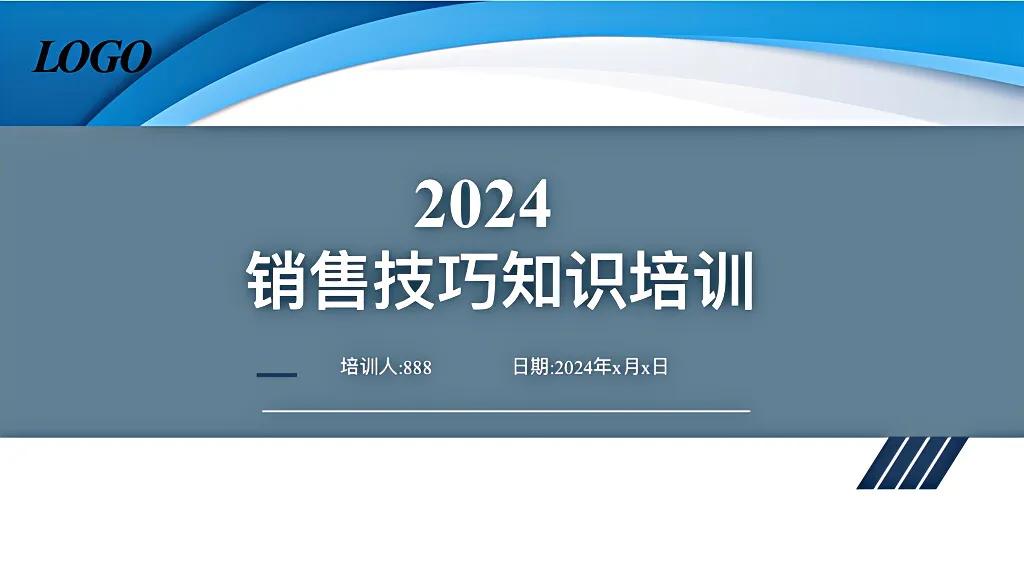 LOGO

2024
销售技巧知识培训

培训人:888

日期:2024年x月x日